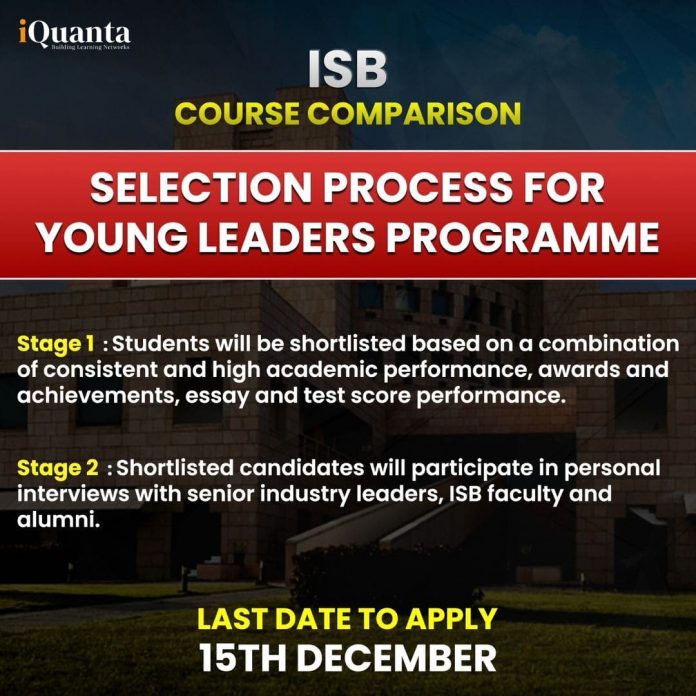 iQuanta
Building Learning Networks

ISB
COURSE COMPARISON

SELECTION PROCESS FOR YOUNG LEADERS PROGRAMME

Stage 1 : Students will be shortlisted based on a combination of consistent and high academic performance, awards and achievements, essay and test score performance.

Stage 2 : Shortlisted candidates will participate in personal interviews with senior industry leaders, ISB faculty and alumni.

LAST DATE TO APPLY
15TH DECEMBER